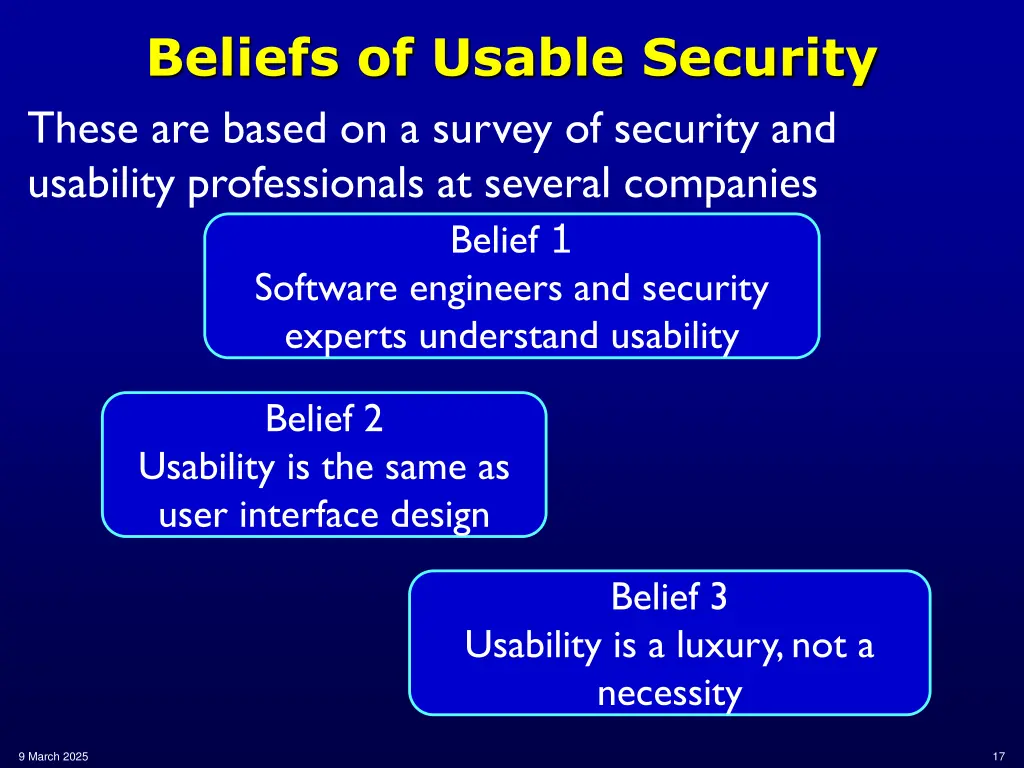 Beliefs of Usable Security

These are based on a survey of security and usability professionals at several companies

Belief 1
Software engineers and security experts understand usability

Belief 2
Usability is the same as user interface design

Belief 3
Usability is a luxury, not a necessity

9 March 2025

17